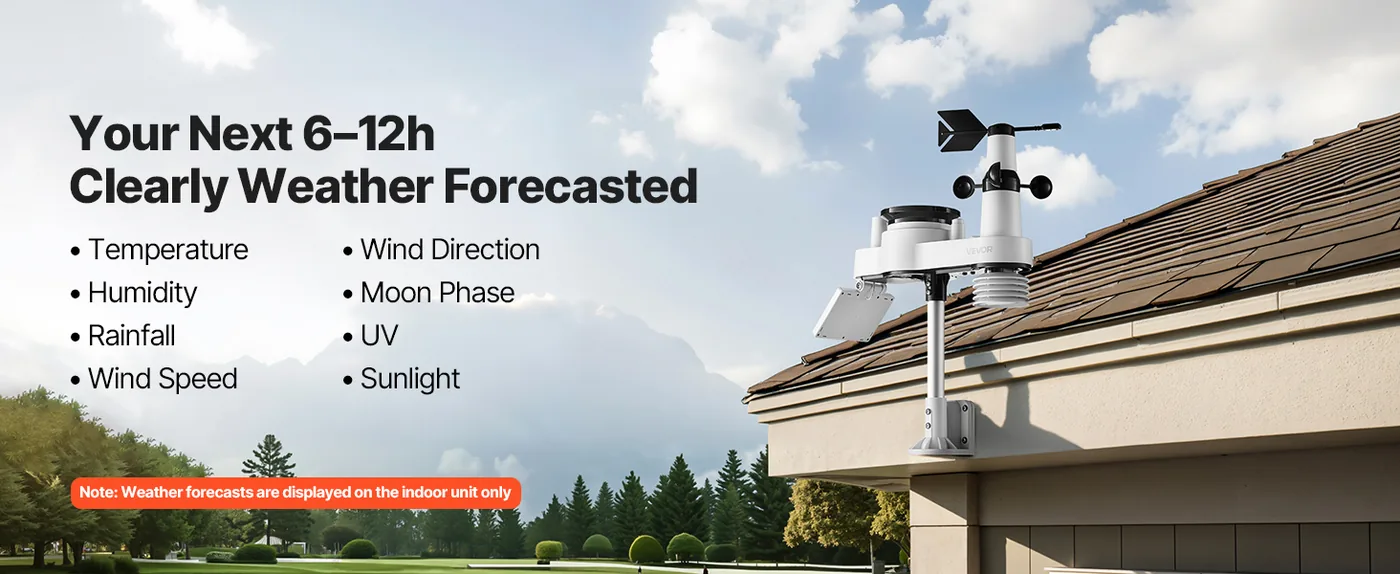 Your Next 6–12h
Clearly Weather Forecasted

• Temperature
• Humidity
• Rainfall
• Wind Speed

• Wind Direction
• Moon Phase
• UV
• Sunlight

VEVOR

Note: Weather forecasts are displayed on the indoor unit only